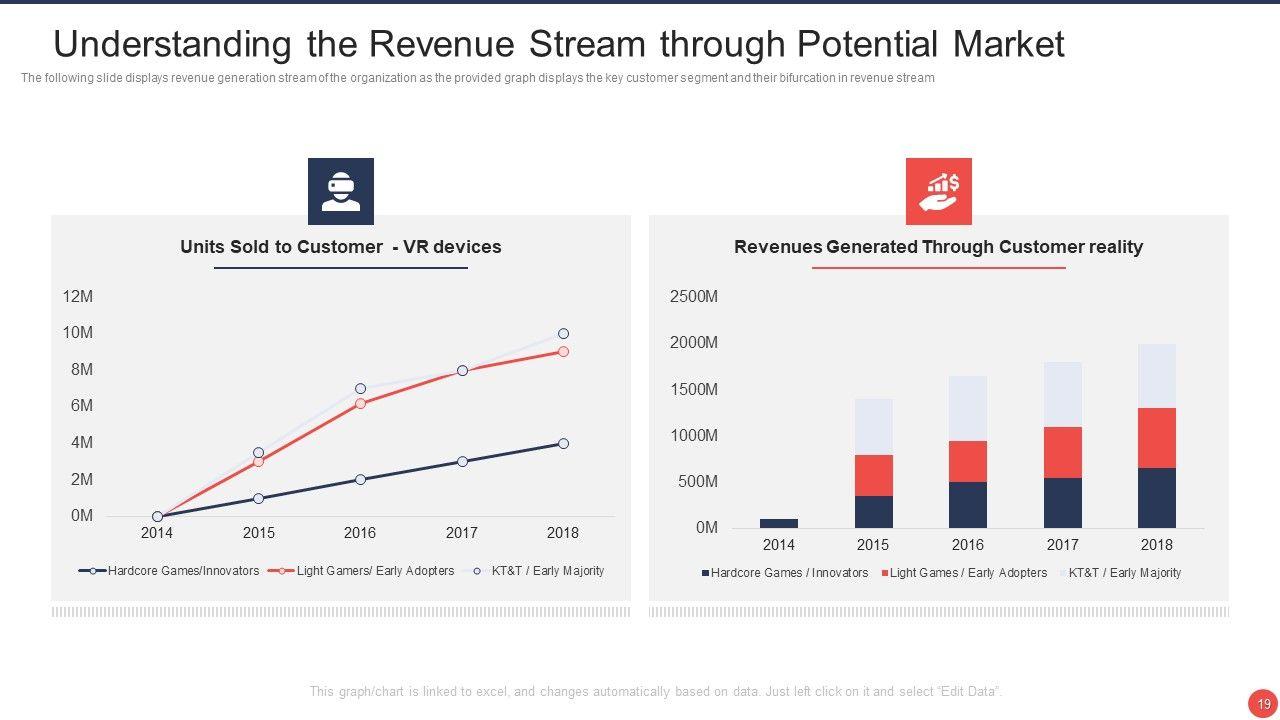 Understanding the Revenue Stream through Potential Market

The following slide displays revenue generation stream of the organization as the provided graph displays the key customer segment and their bifurcation in revenue stream

Units Sold to Customer - VR devices

12M
10M
8M
6M
4M
2M
0M

2014 2015 2016 2017 2018

Hardcore Games/Innovators Light Gamers/ Early Adopters KT&T / Early Majority

Revenues Generated Through Customer reality

2500M
2000M
1500M
1000M
500M
0M

2014 2015 2016 2017 2018

Hardcore Games / Innovators Light Games / Early Adopters KT&T / Early Majority

This graph/chart is linked to excel, and changes automatically based on data. Just left click on it and select "Edit Data".

19